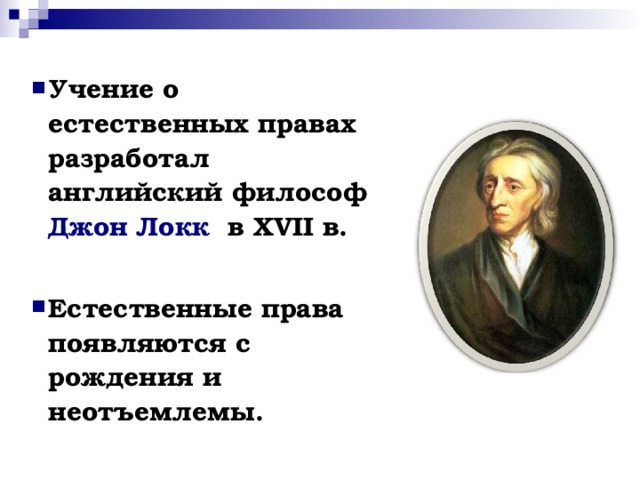 Учение о естественных правах разработал английский философ Джон Локк в XVII в.

Естественные права появляются с рождения и неотъемлемы.